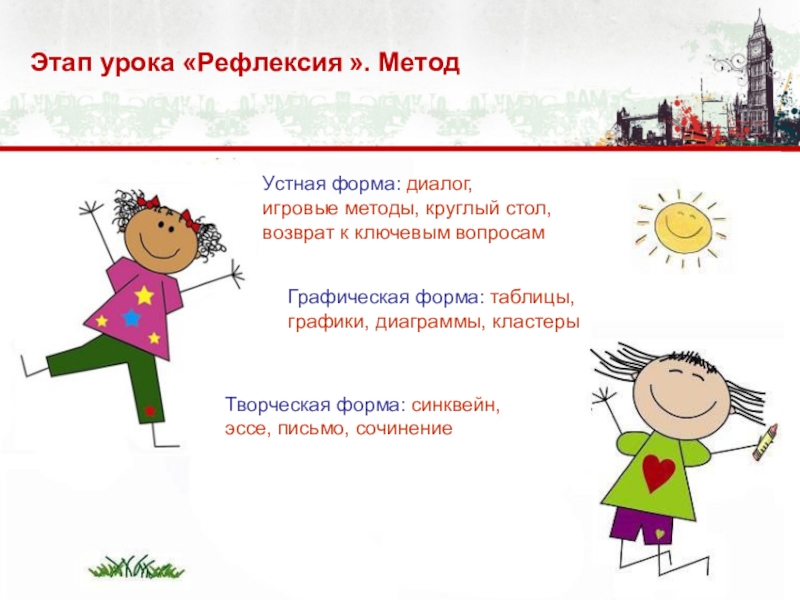 Этап урока «Рефлексия ». Метод

Устная форма: диалог, игровые методы, круглый стол, возврат к ключевым вопросам

Графическая форма: таблицы, графики, диаграммы, кластеры

Творческая форма: синквейн, эссе, письмо, сочинение